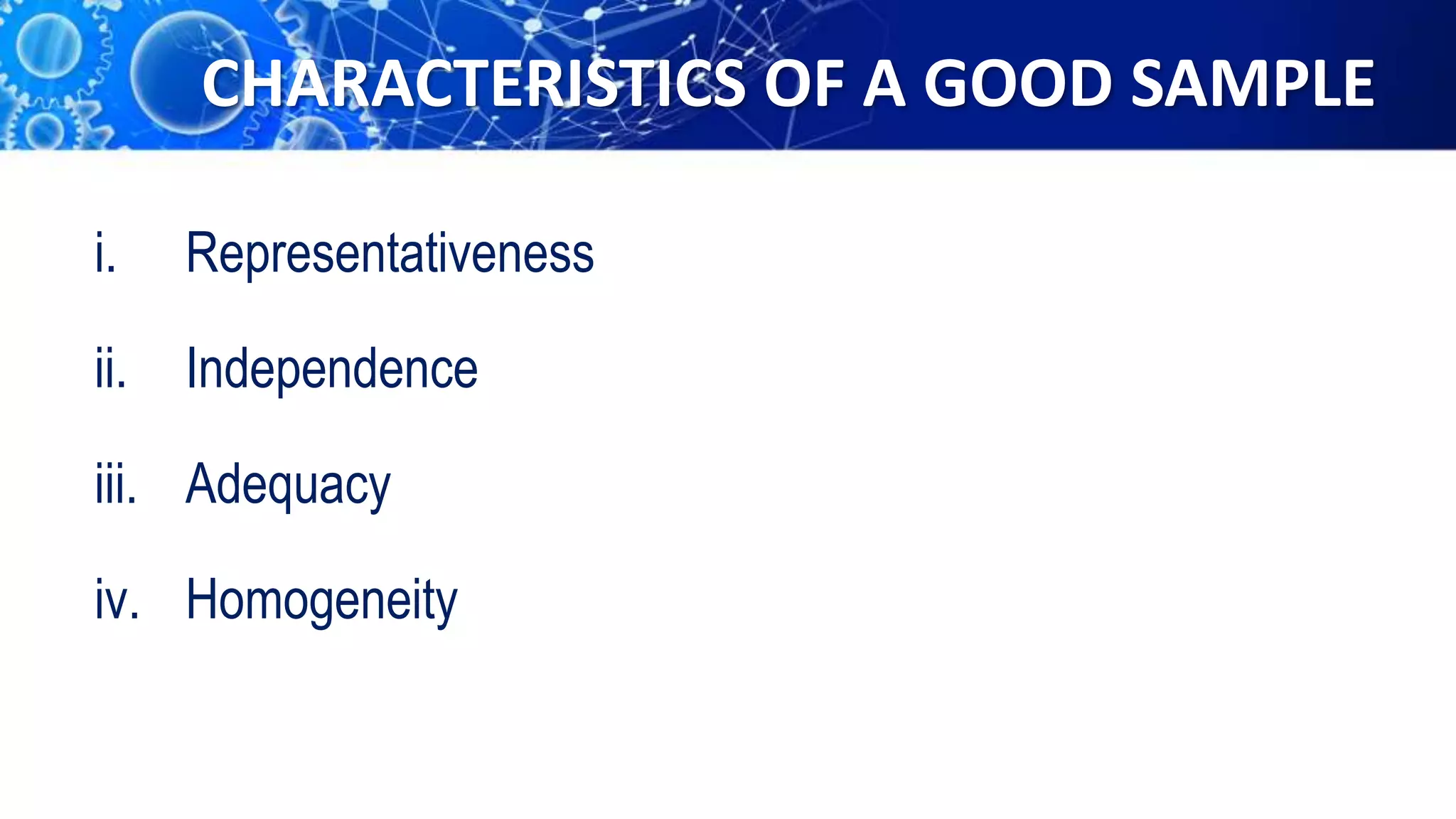 CHARACTERISTICS OF A GOOD SAMPLE

i. Representativeness

ii. Independence

iii. Adequacy

iv. Homogeneity